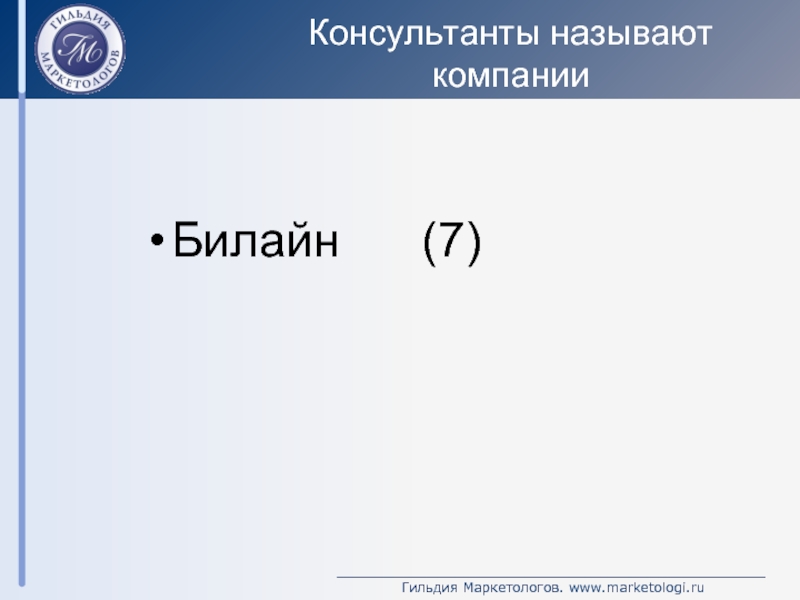 ГИЛЬДИЯ МАРКЕТОЛОГОВ
ГМ

Консультанты называют компании

• Билайн (7)

Гильдия Маркетологов. www.marketologi.ru